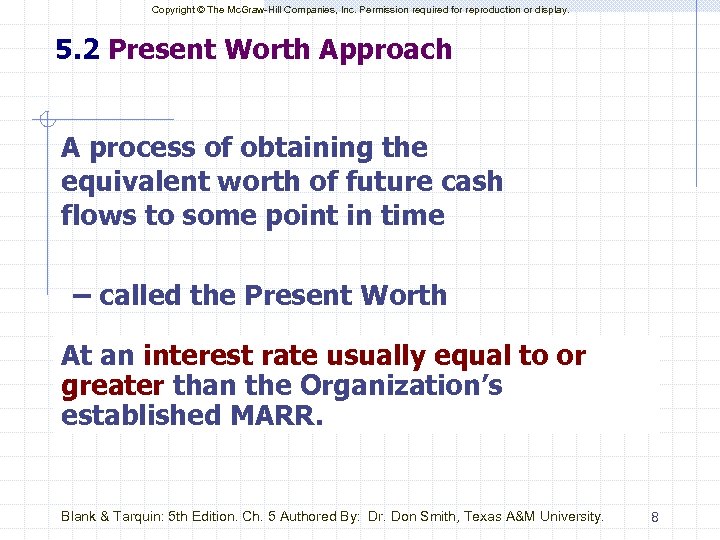 Copyright © The McGraw-Hill Companies, Inc. Permission required for reproduction or display.

5.2 Present Worth Approach

A process of obtaining the equivalent worth of future cash flows to some point in time

– called the Present Worth

At an interest rate usually equal to or greater than the Organization's established MARR.

Blank & Tarquin: 5th Edition. Ch. 5 Authored By: Dr. Don Smith, Texas A&M University.

8